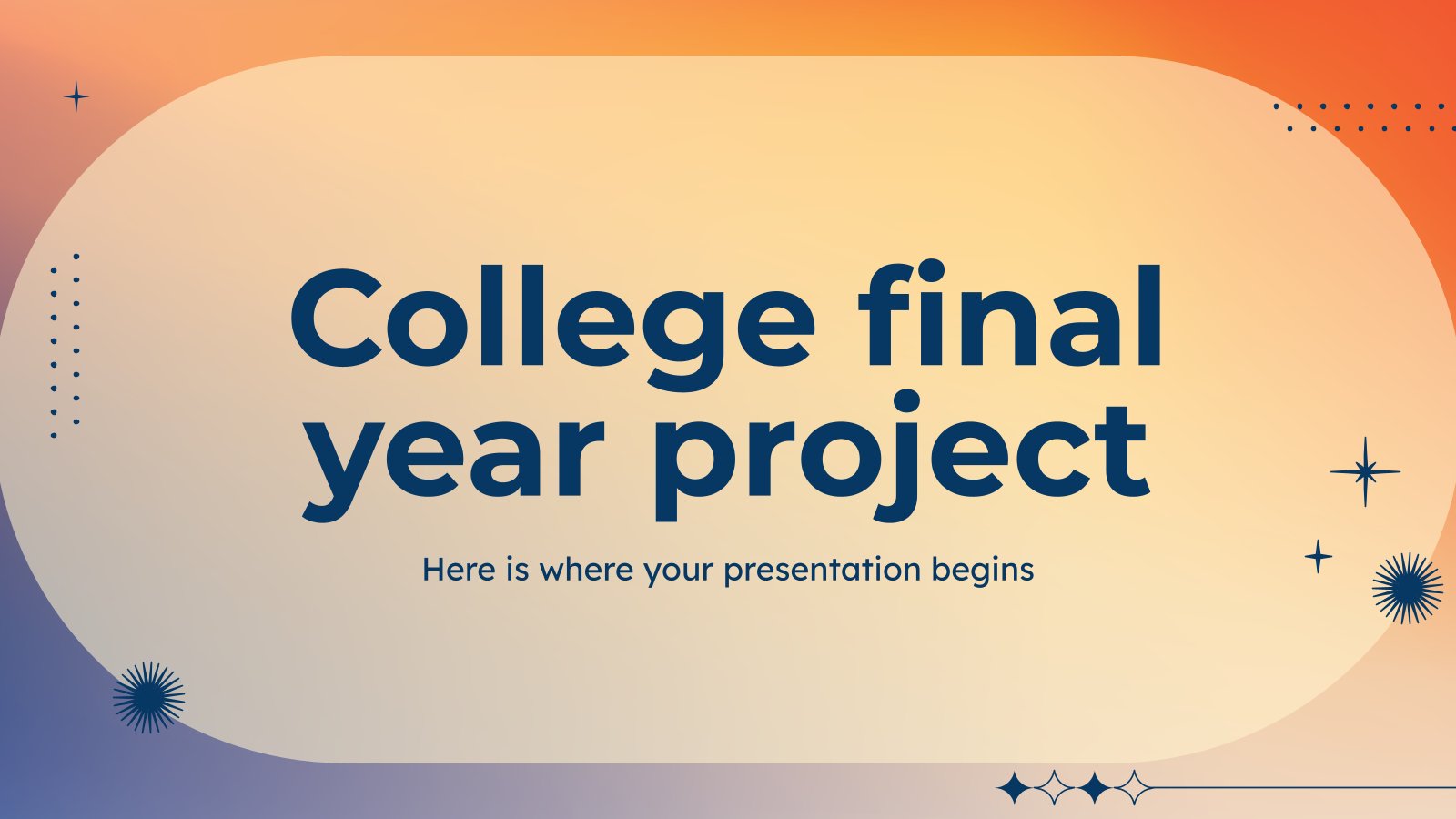 College final year project

Here is where your presentation begins